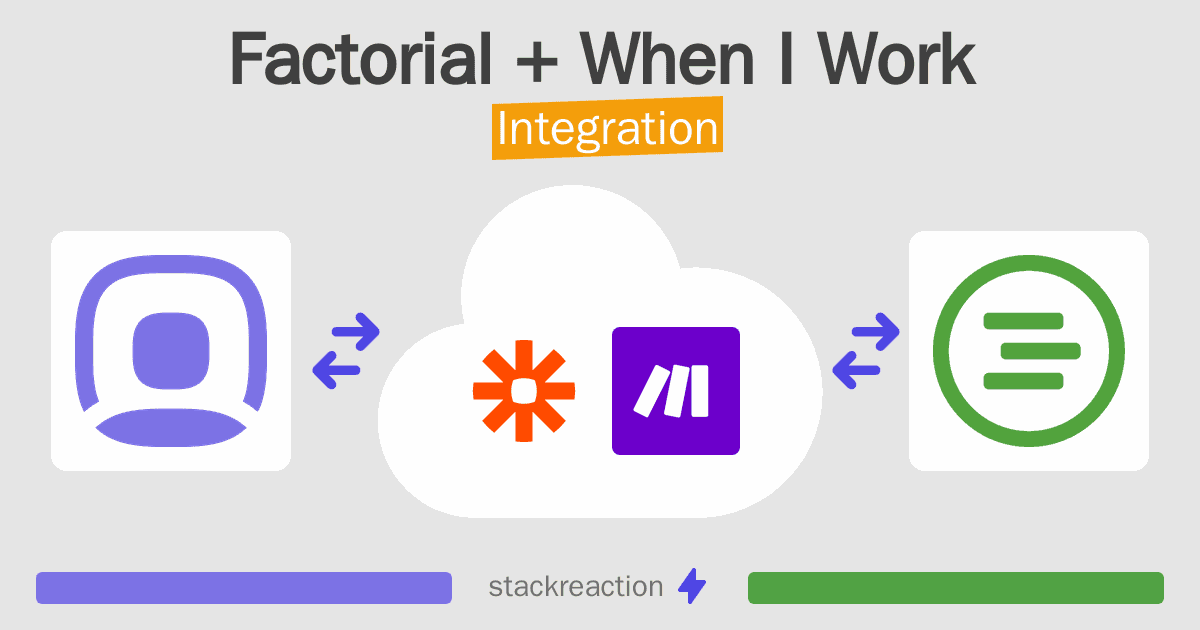 Factorial + When I Work

Integration

stackreaction